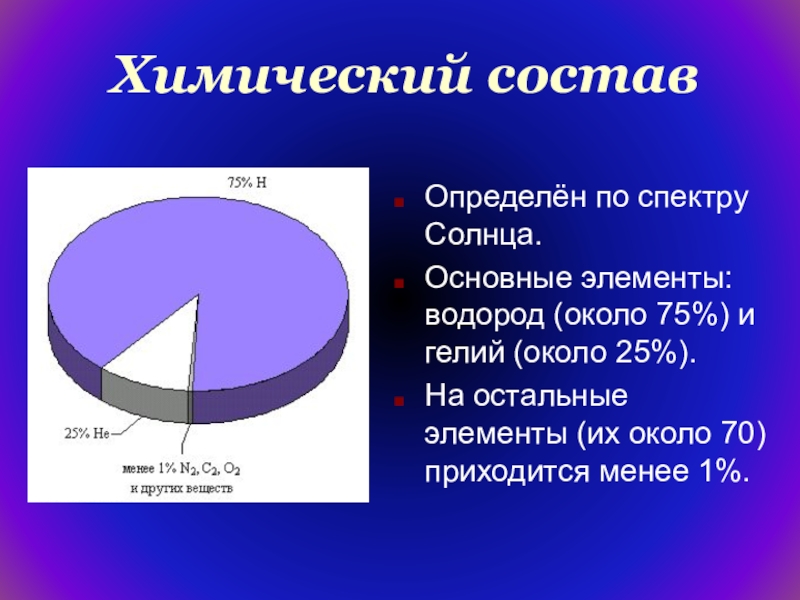 Химический состав

75% H

25% He

менее 1% $N_2$, $C_2$, $O_2$ и других веществ

Определён по спектру Солнца.

Основные элементы: водород (около 75%) и гелий (около 25%).

На остальные элементы (их около 70) приходится менее 1%.